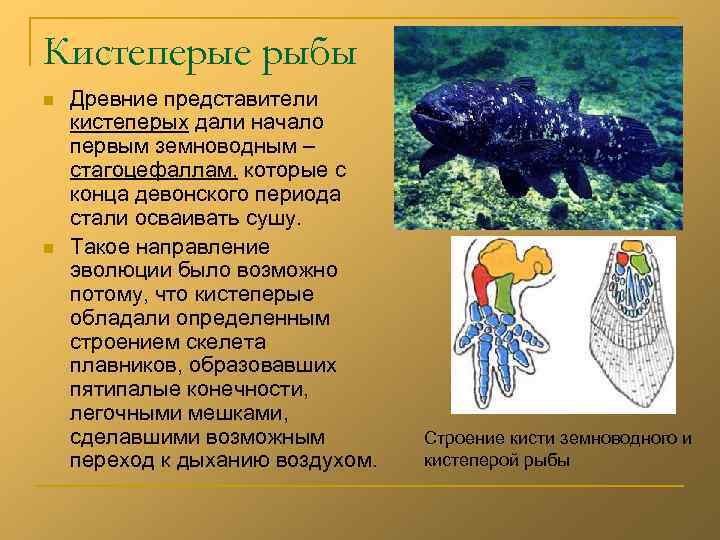 Кистеперые рыбы

Древние представители кистеперых дали начало первым земноводным – стагоцефаллам, которые с конца девонского периода стали осваивать сушу.

Такое направление эволюции было возможно потому, что кистеперые обладали определенным строением скелета плавников, образовавших пятипалые конечности, легочными мешками, сделавшими возможным переход к дыханию воздухом.

Строение кисти земноводного и кистеперой рыбы